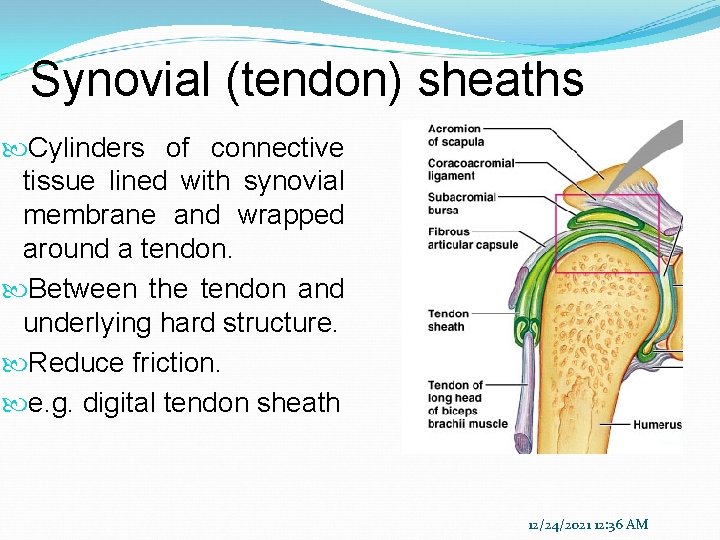 Synovial (tendon) sheaths

Cylinders of connective tissue lined with synovial membrane and wrapped around a tendon.

Between the tendon and underlying hard structure.

Reduce friction.

e.g. digital tendon sheath

Acromion of scapula

Coracoacromial ligament

Subacromial bursa

Fibrous articular capsule

Tendon sheath

Tendon of long head of biceps brachii muscle

Humerus

12/24/2021 12:36 AM